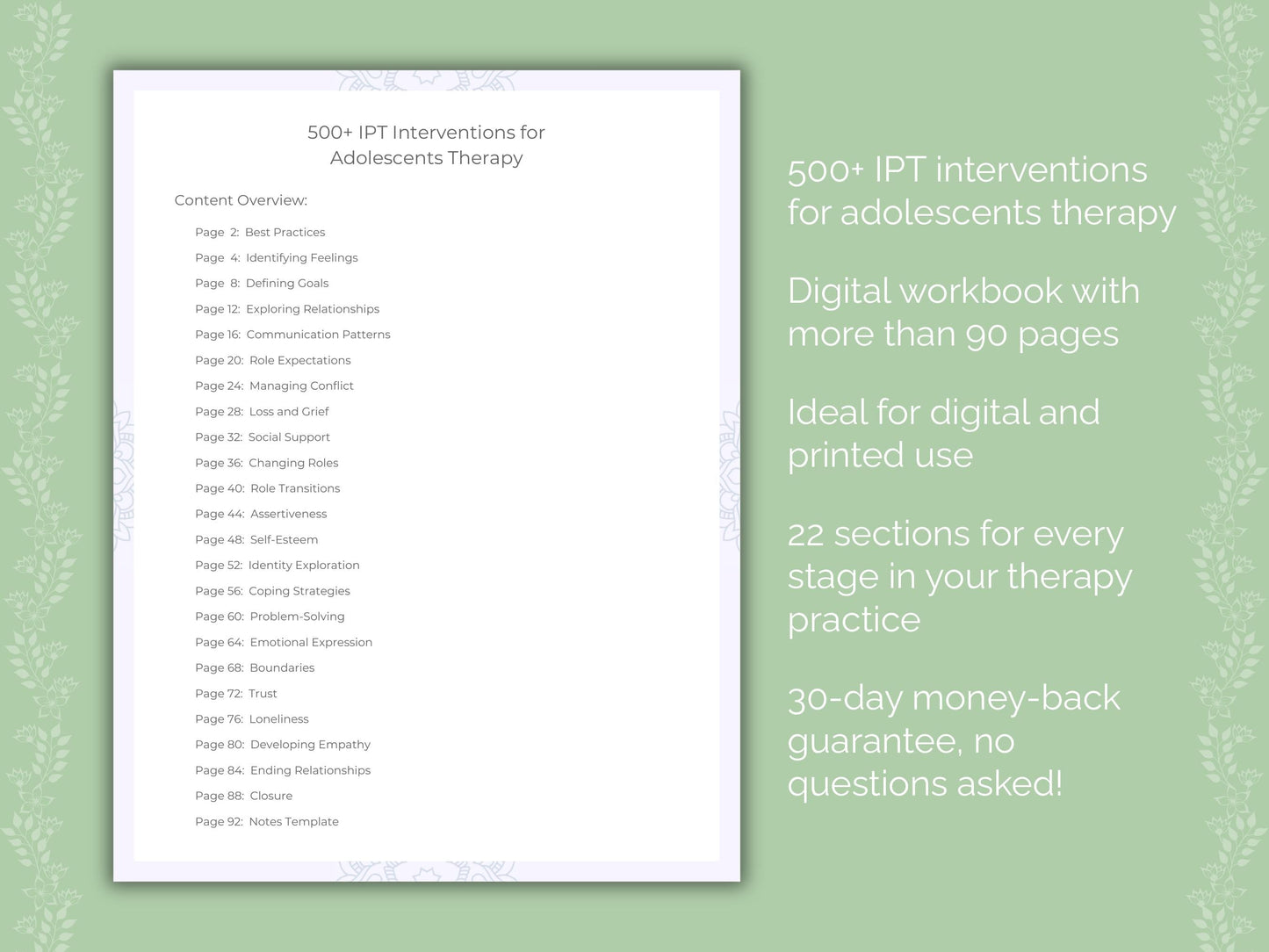 500+ IPT Interventions for Adolescents Therapy

Content Overview:

Page 2: Best Practices
Page 4: Identifying Feelings
Page 8: Defining Goals
Page 12: Exploring Relationships
Page 16: Communication Patterns
Page 20: Role Expectations
Page 24: Managing Conflict
Page 28: Loss and Grief
Page 32: Social Support
Page 36: Changing Roles
Page 40: Role Transitions
Page 44: Assertiveness
Page 48: Self-Esteem
Page 52: Identity Exploration
Page 56: Coping Strategies
Page 60: Problem-Solving
Page 64: Emotional Expression
Page 68: Boundaries
Page 72: Trust
Page 76: Loneliness
Page 80: Developing Empathy
Page 84: Ending Relationships
Page 88: Closure
Page 92: Notes Template

500+ IPT interventions for adolescents therapy

Digital workbook with more than 90 pages

Ideal for digital and printed use

22 sections for every stage in your therapy practice

30-day money-back guarantee, no questions asked!